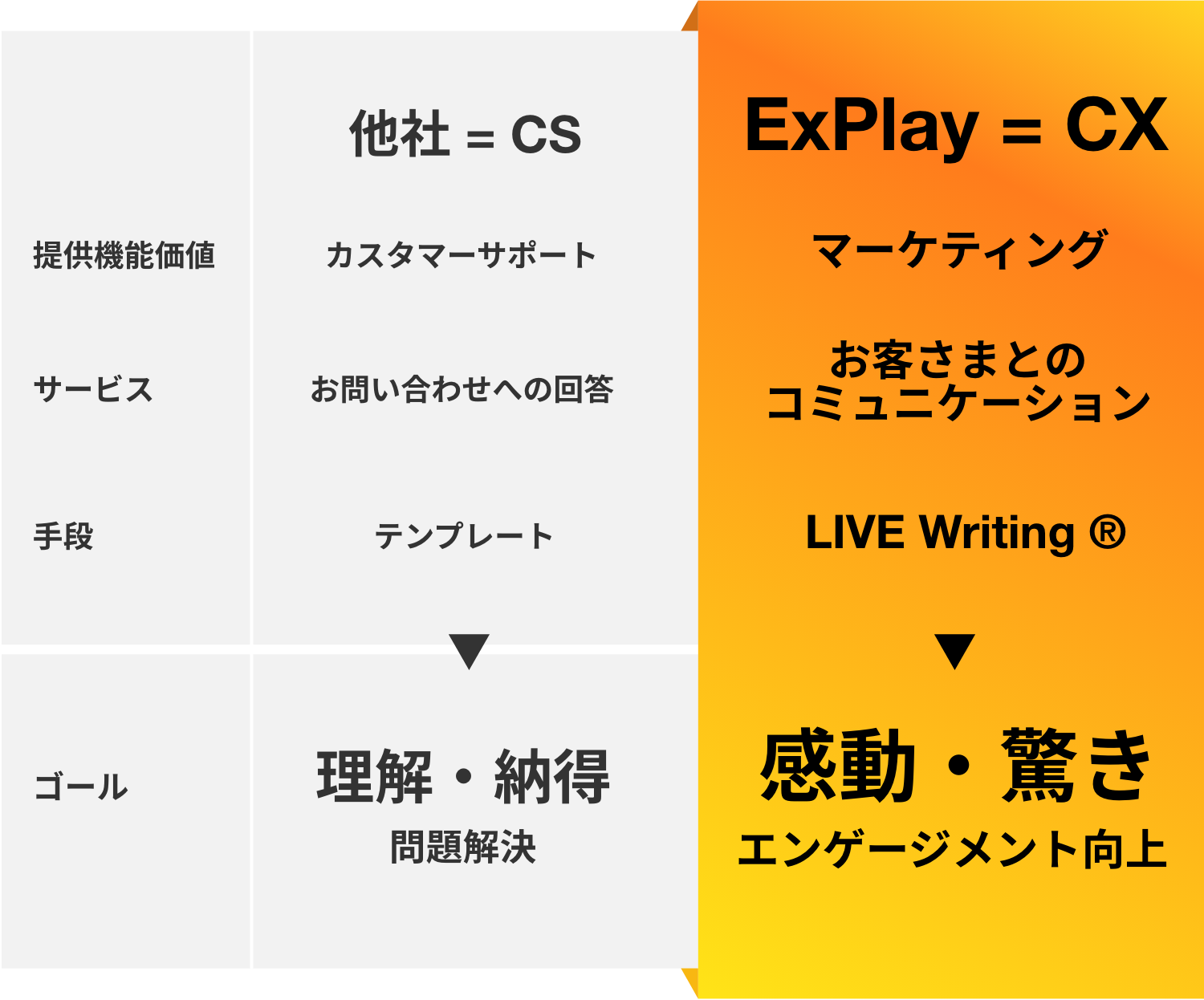 | | 他社 = CS | ExPlay = CX |
|---|---|---|
| 提供機能価値 | カスタマーサポート | マーケティング |
| サービス | お問い合わせへの回答 | お客さまとのコミュニケーション |
| 手段 | テンプレート | LIVE Writing ® |
| | ▼ | ▼ |
| ゴール | 理解・納得 問題解決 | 感動・驚き エンゲージメント向上 |